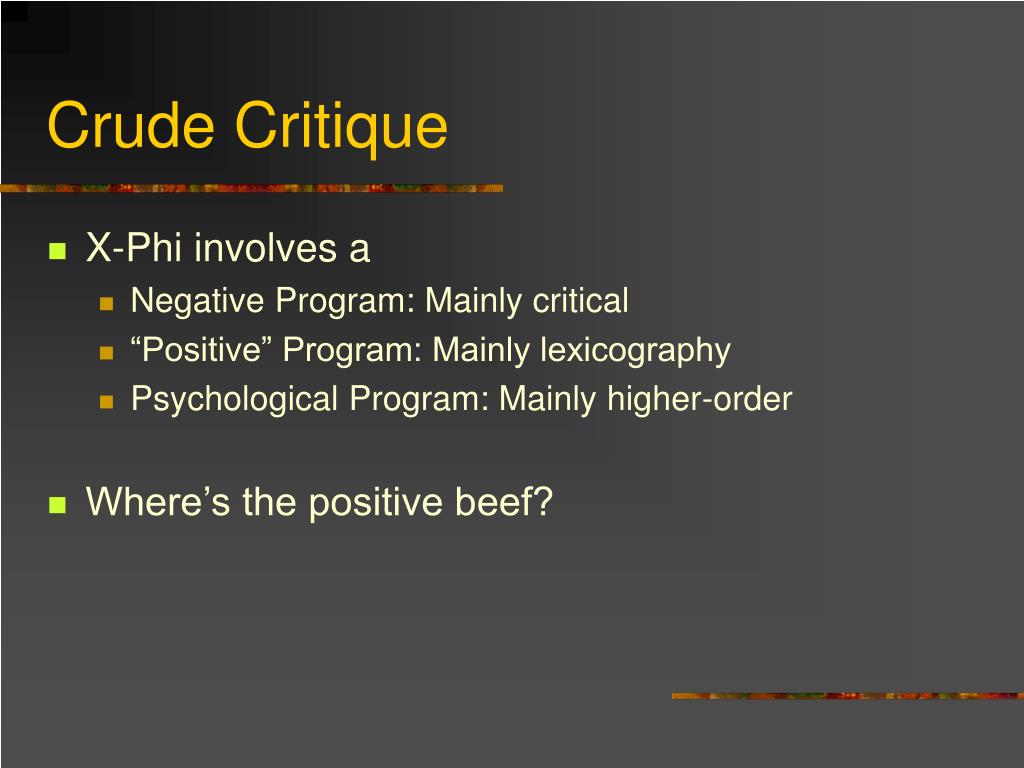 Crude Critique

X-Phi involves a

Negative Program: Mainly critical

“Positive” Program: Mainly lexicography

Psychological Program: Mainly higher-order

Where’s the positive beef?